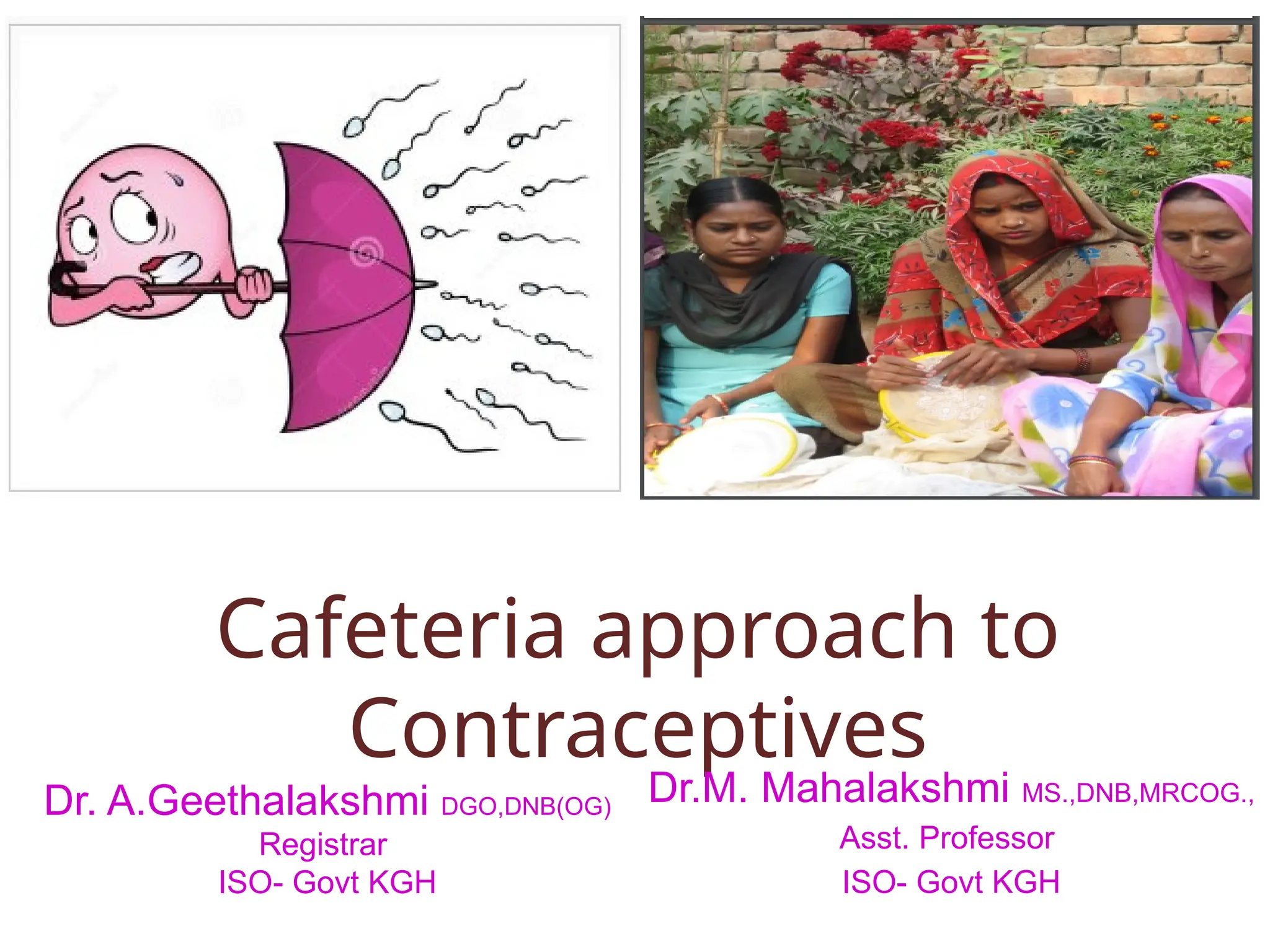 Cafeteria approach to Contraceptives

Dr. A.Geethalakshmi DGO,DNB(OG)
Registrar
ISO- Govt KGH

Dr.M. Mahalakshmi MS.,DNB,MRCOG.,
Asst. Professor
ISO- Govt KGH